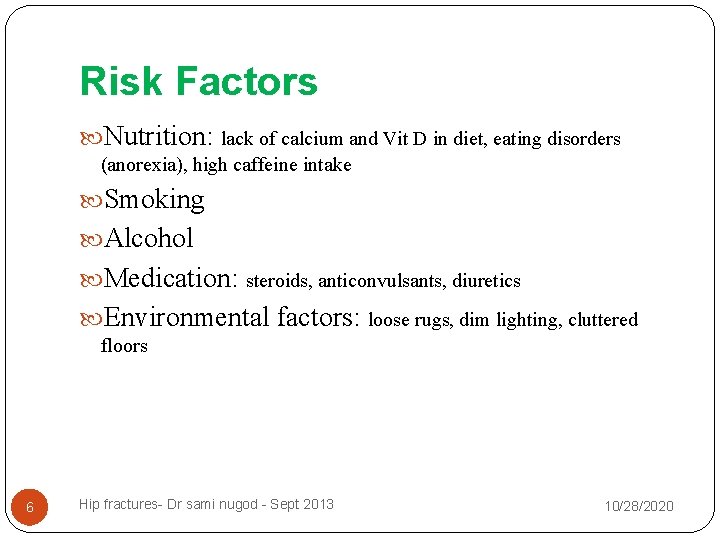 Risk Factors

Nutrition: lack of calcium and Vit D in diet, eating disorders (anorexia), high caffeine intake

Smoking

Alcohol

Medication: steroids, anticonvulsants, diuretics

Environmental factors: loose rugs, dim lighting, cluttered floors

6

Hip fractures- Dr sami nugod - Sept 2013

10/28/2020